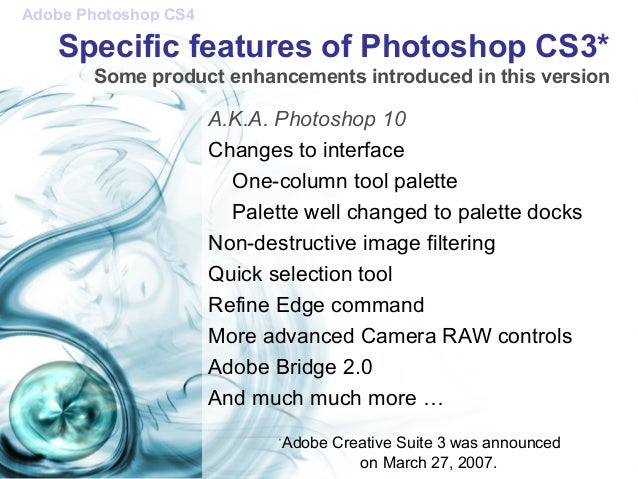 Adobe Photoshop CS4

Specific features of Photoshop CS3*

Some product enhancements introduced in this version

A.K.A. Photoshop 10

Changes to interface

One-column tool palette

Palette well changed to palette docks

Non-destructive image filtering

Quick selection tool

Refine Edge command

More advanced Camera RAW controls

Adobe Bridge 2.0

And much much more …

*Adobe Creative Suite 3 was announced on March 27, 2007.